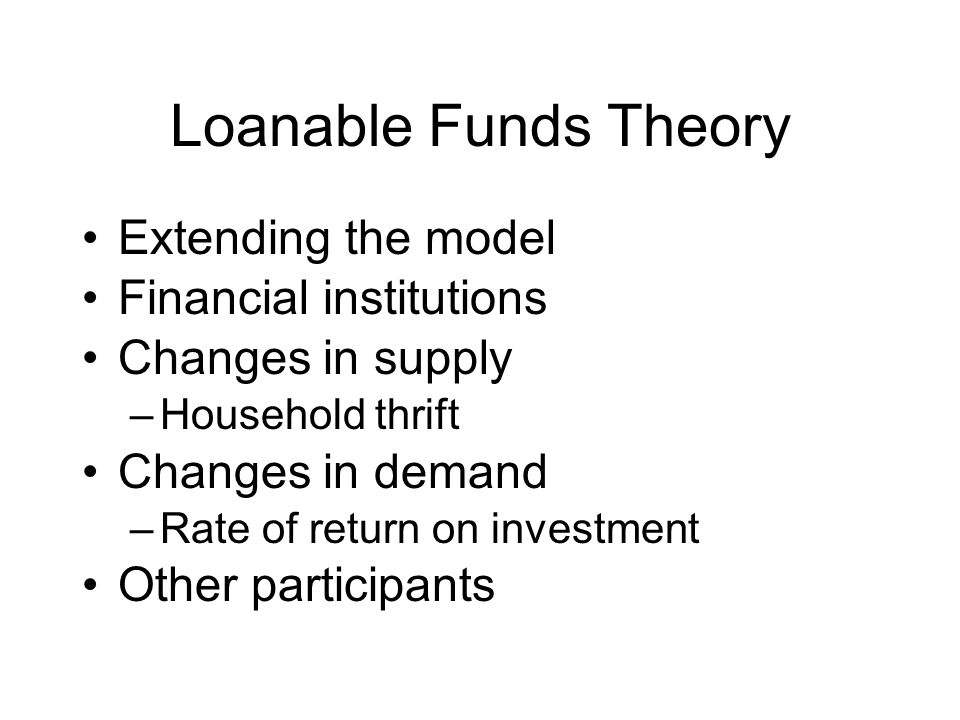 Loanable Funds Theory

• Extending the model
• Financial institutions
• Changes in supply
  – Household thrift
• Changes in demand
  – Rate of return on investment
• Other participants